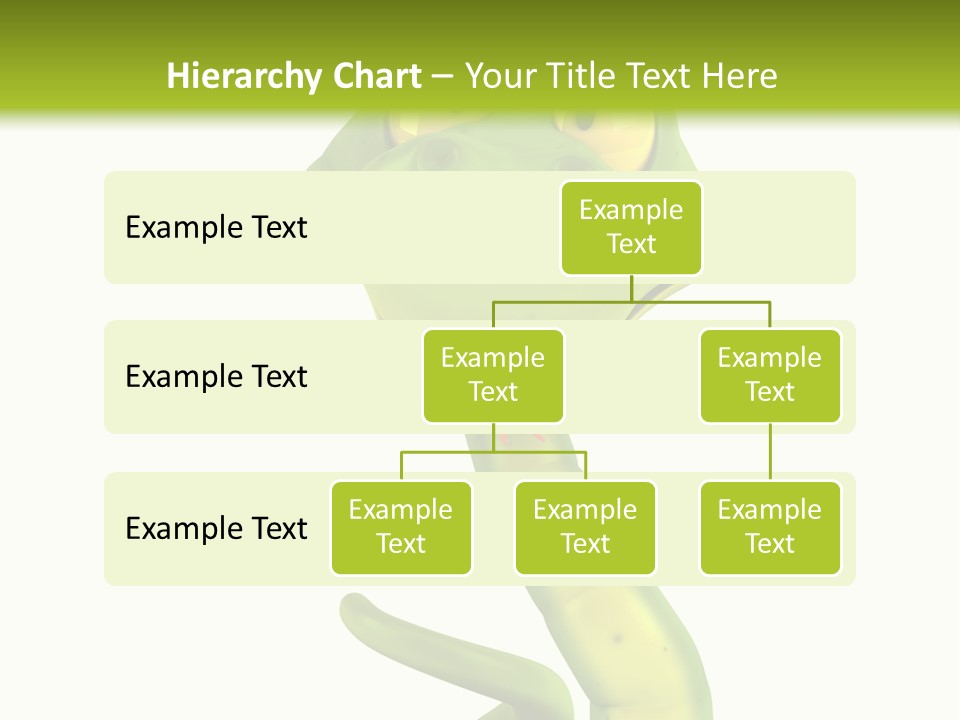 Hierarchy Chart – Your Title Text Here

Example Text

Example Text

Example Text

Example Text

Example Text

Example Text

Example Text

Example Text

Example Text